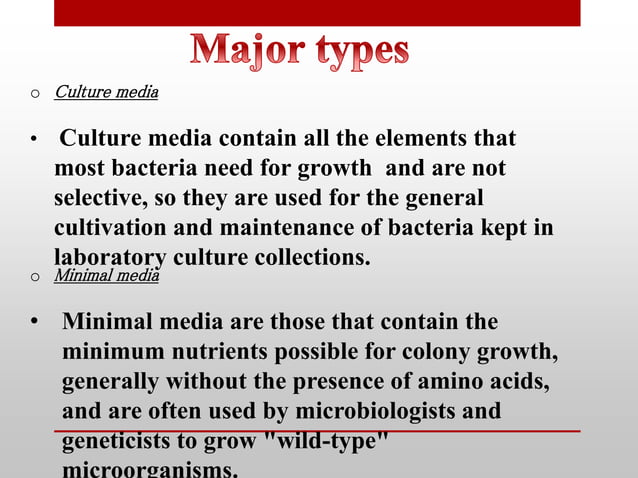 Major types

o Culture media

• Culture media contain all the elements that most bacteria need for growth and are not selective, so they are used for the general cultivation and maintenance of bacteria kept in laboratory culture collections.

o Minimal media

• Minimal media are those that contain the minimum nutrients possible for colony growth, generally without the presence of amino acids, and are often used by microbiologists and geneticists to grow "wild-type" microorganisms.